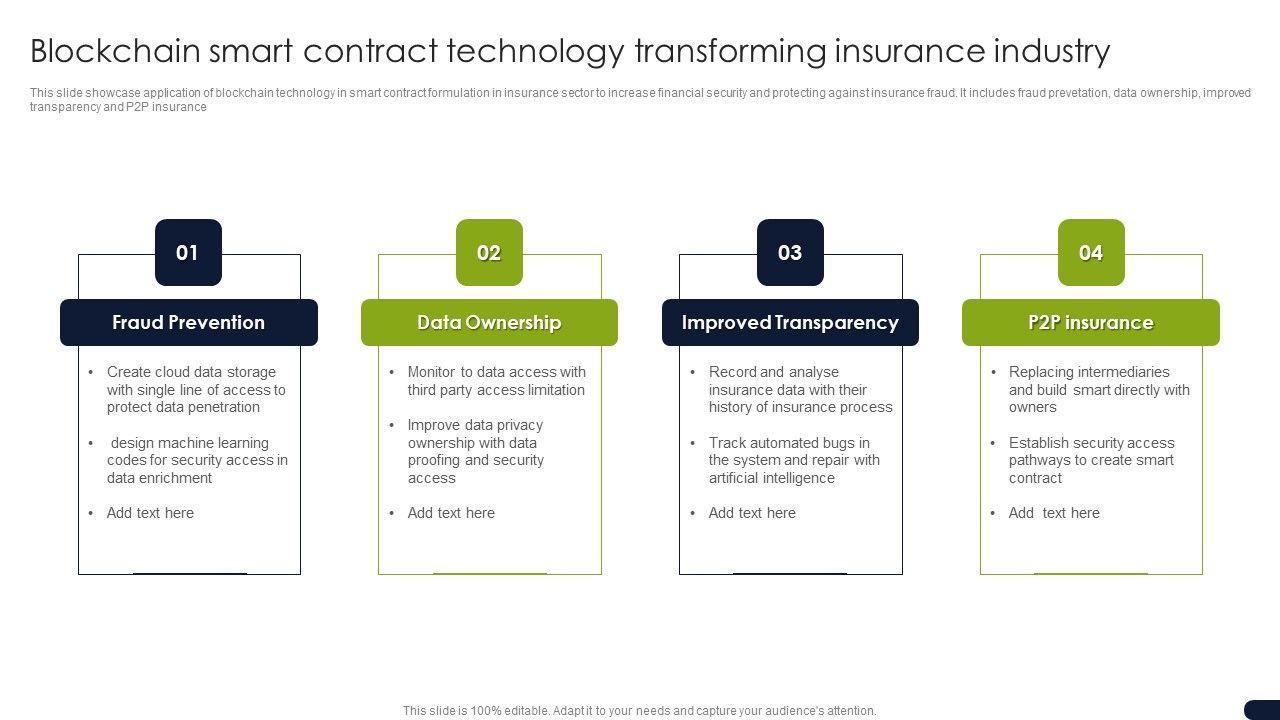 Blockchain smart contract technology transforming insurance industry

This slide showcase application of blockchain technology in smart contract formulation in insurance sector to increase financial security and protecting against insurance fraud. It includes fraud prevetation, data ownership, improved transparency and P2P insurance

01

Fraud Prevention

• Create cloud data storage with single line of access to protect data penetration

• design machine learning codes for security access in data enrichment

• Add text here

02

Data Ownership

• Monitor to data access with third party access limitation

• Improve data privacy ownership with data proofing and security access

• Add text here

03

Improved Transparency

• Record and analyse insurance data with their history of insurance process

• Track automated bugs in the system and repair with artificial intelligence

• Add text here

04

P2P insurance

• Replacing intermediaries and build smart directly with owners

• Establish security access pathways to create smart contract

• Add text here

This slide is 100% editable. Adapt it to your needs and capture your audience's attention.